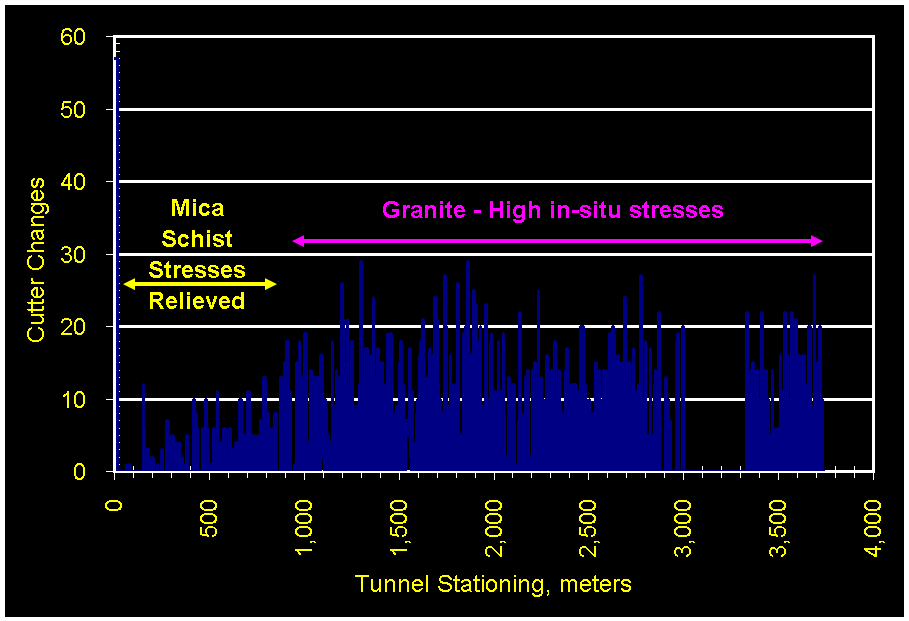 60
50
40
30
20
10
0

Cutter Changes

Mica Schist Stresses Relieved

Granite - High in-situ stresses

0
500
1,000
1,500
2,000
2,500
3,000
3,500
4,000

Tunnel Stationing, meters